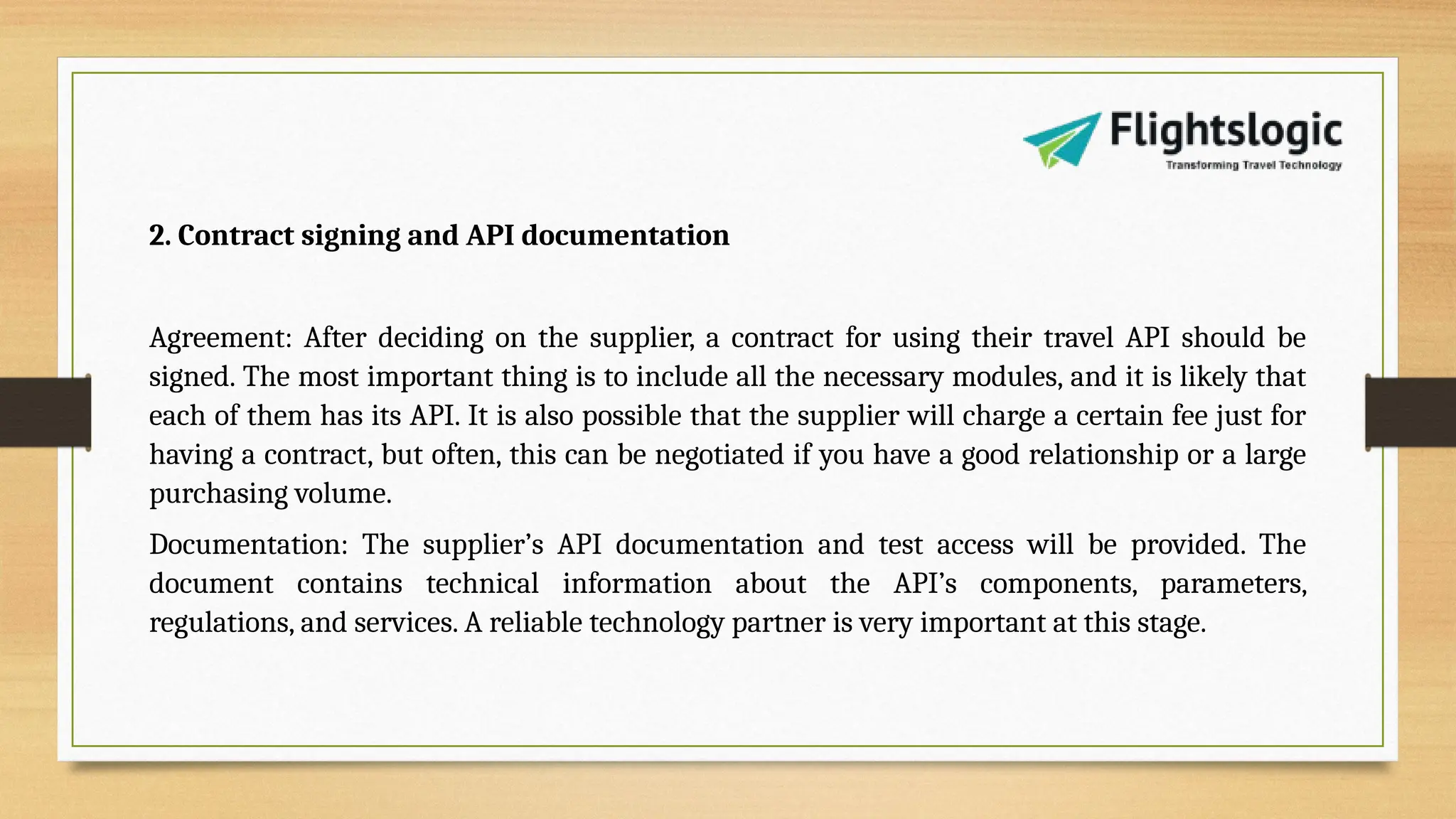 Flightslogic
Transforming Travel Technology

2. Contract signing and API documentation

Agreement: After deciding on the supplier, a contract for using their travel API should be signed. The most important thing is to include all the necessary modules, and it is likely that each of them has its API. It is also possible that the supplier will charge a certain fee just for having a contract, but often, this can be negotiated if you have a good relationship or a large purchasing volume.

Documentation: The supplier’s API documentation and test access will be provided. The document contains technical information about the API’s components, parameters, regulations, and services. A reliable technology partner is very important at this stage.